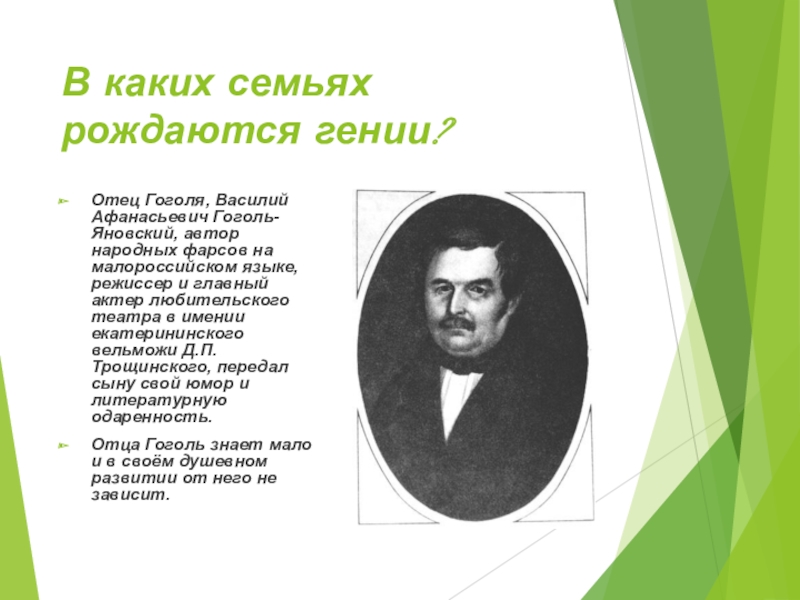 В каких семьях рождаются гении?

Отец Гоголя, Василий Афанасьевич Гоголь-Яновский, автор народных фарсов на малороссийском языке, режиссер и главный актер любительского театра в имении екатерининского вельможи Д.П. Трощинского, передал сыну свой юмор и литературную одаренность.

Отца Гоголь знает мало и в своём душевном развитии от него не зависит.